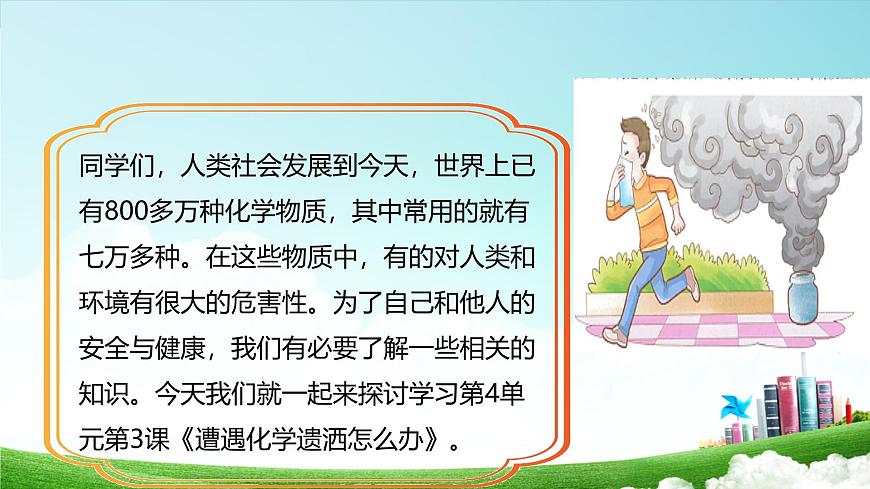 同学们，人类社会发展到今天，世界上已有800多万种化学物质，其中常用的就有七万多种。在这些物质中，有的对人类和环境有很大的危害性。为了自己和他人的安全与健康，我们有必要了解一些相关的知识。今天我们就一起来探讨学习第4单元第3课《遭遇化学遗洒怎么办》。